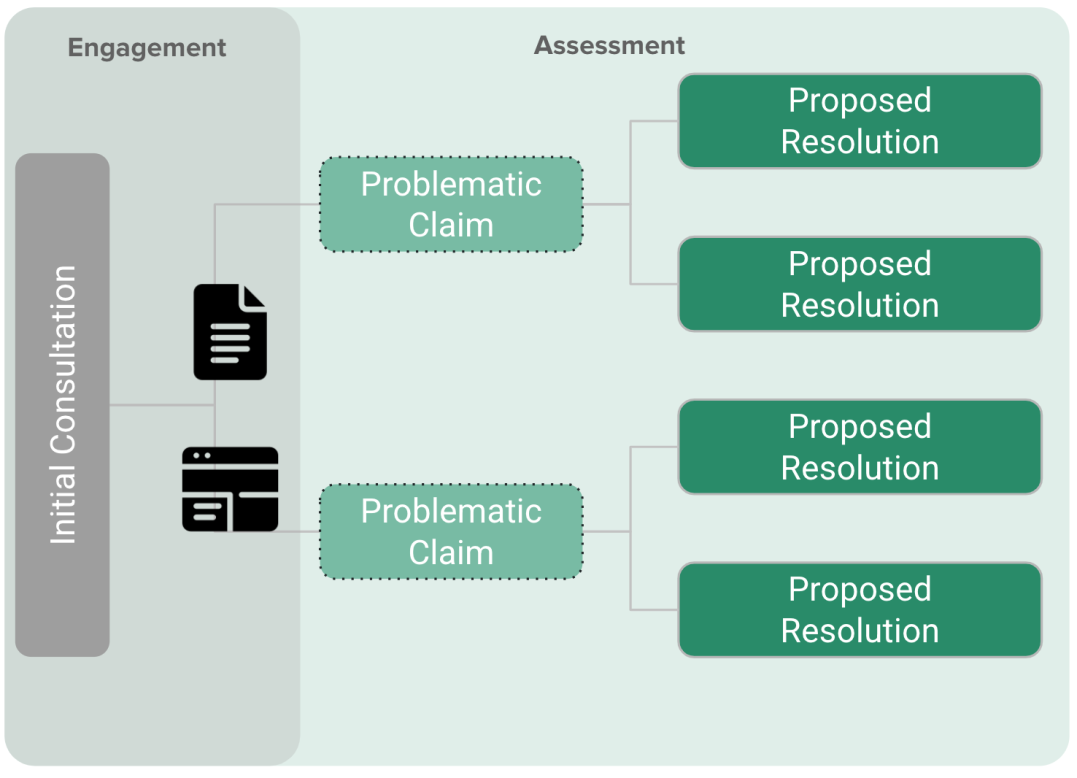 Engagement

Assessment

Initial Consultation

Problematic Claim

Proposed Resolution

Proposed Resolution

Problematic Claim

Proposed Resolution

Proposed Resolution